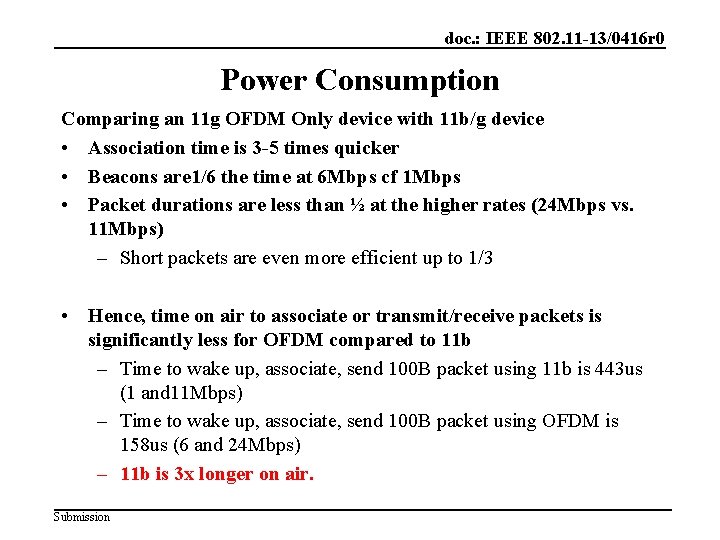 doc.: IEEE 802.11-13/0416r0

Power Consumption

Comparing an 11g OFDM Only device with 11b/g device

• Association time is 3-5 times quicker
• Beacons are1/6 the time at 6Mbps cf 1Mbps
• Packet durations are less than ½ at the higher rates (24Mbps vs. 11Mbps)
 – Short packets are even more efficient up to 1/3

• Hence, time on air to associate or transmit/receive packets is significantly less for OFDM compared to 11b
 – Time to wake up, associate, send 100B packet using 11b is 443us (1 and11Mbps)
 – Time to wake up, associate, send 100B packet using OFDM is 158us (6 and 24Mbps)
 – 11b is 3x longer on air.

Submission